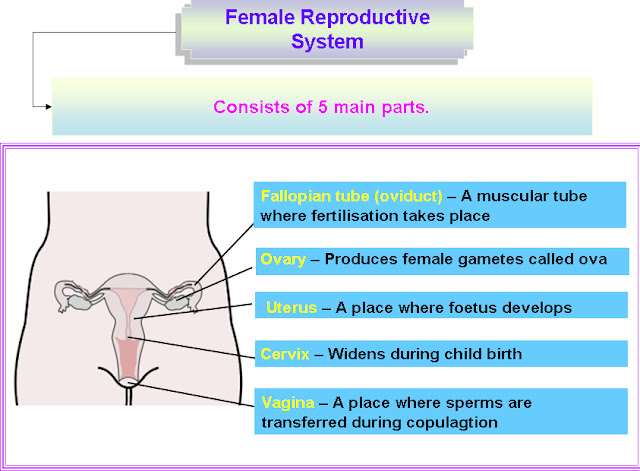 Female Reproductive System

Consists of 5 main parts.

Fallopian tube (oviduct) – A muscular tube where fertilisation takes place

Ovary – Produces female gametes called ova

Uterus – A place where foetus develops

Cervix – Widens during child birth

Vagina – A place where sperms are transferred during copulagtion